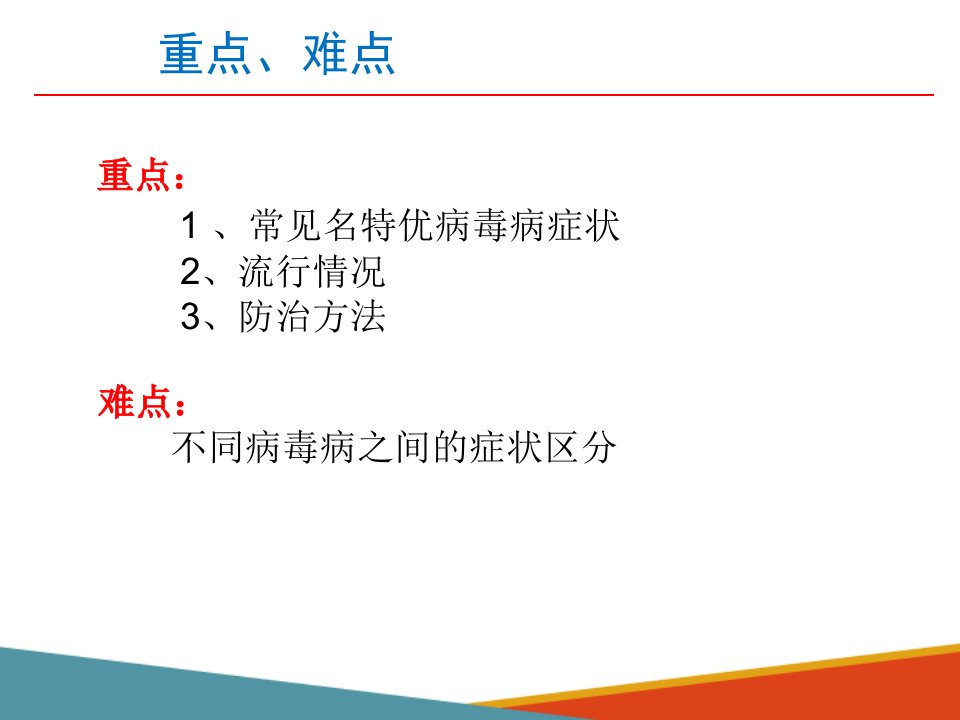 重点、难点

重点：

1 、常见名特优病毒病症状
2、流行情况
3、防治方法

难点：

不同病毒病之间的症状区分